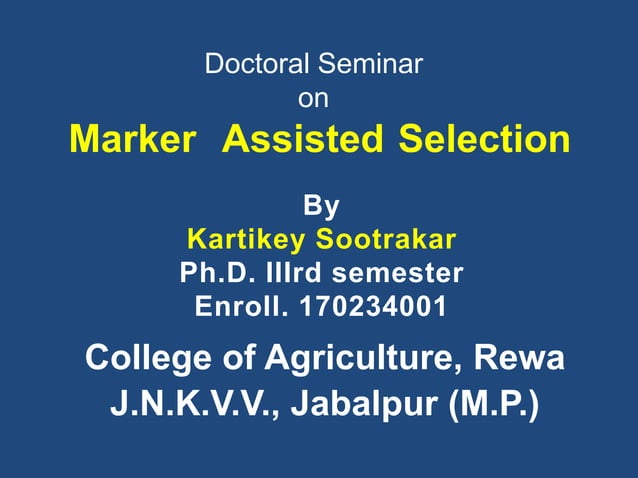 Doctoral Seminar
on
Marker Assisted Selection

By
Kartikey Sootrakar
Ph.D. IIIrd semester
Enroll. 170234001

College of Agriculture, Rewa
J.N.K.V.V., Jabalpur (M.P.)